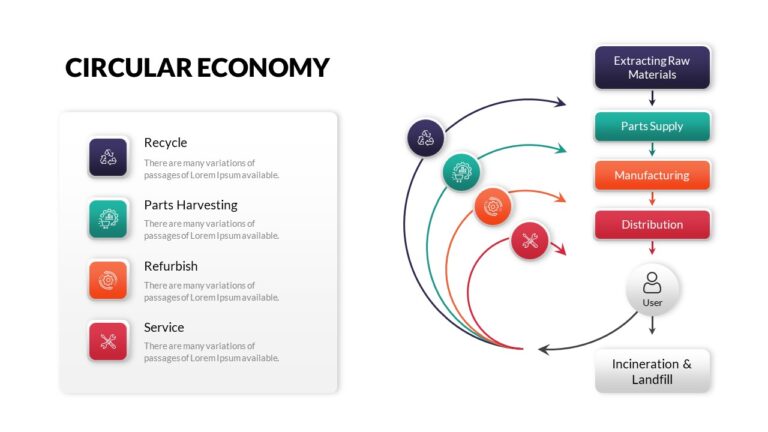 CIRCULAR ECONOMY

Recycle
There are many variations of passages of Lorem Ipsum available.

Parts Harvesting
There are many variations of passages of Lorem Ipsum available.

Refurbish
There are many variations of passages of Lorem Ipsum available.

Service
There are many variations of passages of Lorem Ipsum available.

Extracting Raw Materials

Parts Supply

Manufacturing

Distribution

User

Incineration & Landfill